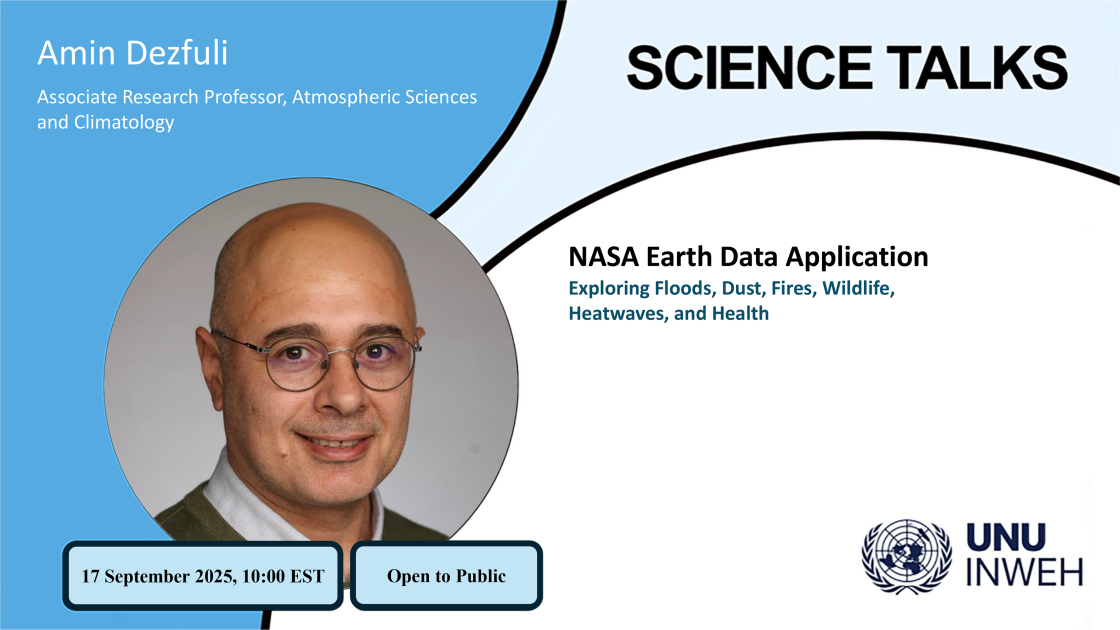 Amin Dezfuli

Associate Research Professor, Atmospheric Sciences and Climatology

SCIENCE TALKS

NASA Earth Data Application

Exploring Floods, Dust, Fires, Wildlife, Heatwaves, and Health

17 September 2025, 10:00 EST

Open to Public

UNU INWEH